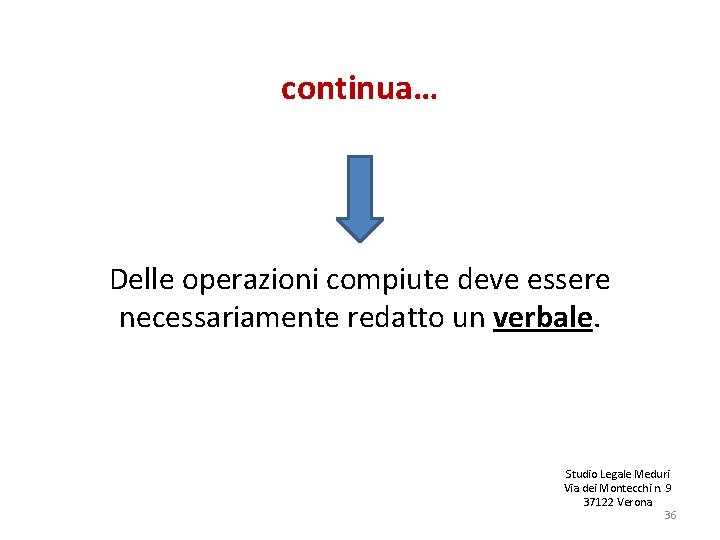 continua…

Delle operazioni compiute deve essere necessariamente redatto un verbale.

Studio Legale Meduri
Via dei Montecchi n. 9
37122 Verona

36